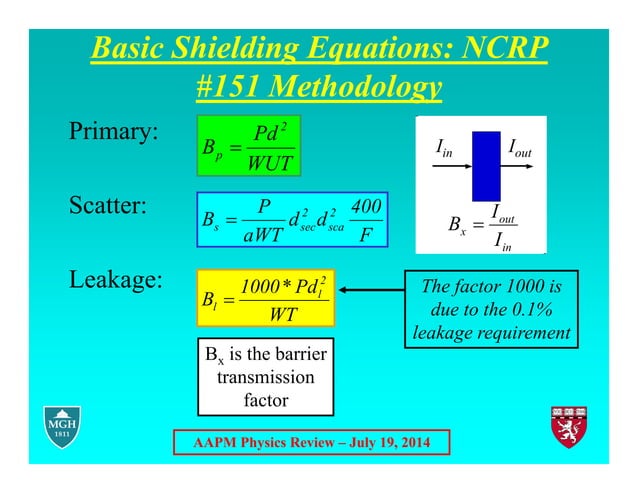 Basic Shielding Equations: NCRP #151 Methodology

Primary: $B_p = \frac{Pd^2}{WUT}$

$I_{in}$ $I_{out}$

$B_x = \frac{I_{out}}{I_{in}}$

Scatter: $B_s = \frac{P}{aWT} d_{sec}^2 d_{sca}^2 \frac{400}{F}$

Leakage: $B_l = \frac{1000 * Pd_l^2}{WT}$

The factor 1000 is due to the 0.1% leakage requirement

$B_x$ is the barrier transmission factor

MGH 1811

AAPM Physics Review – July 19, 2014